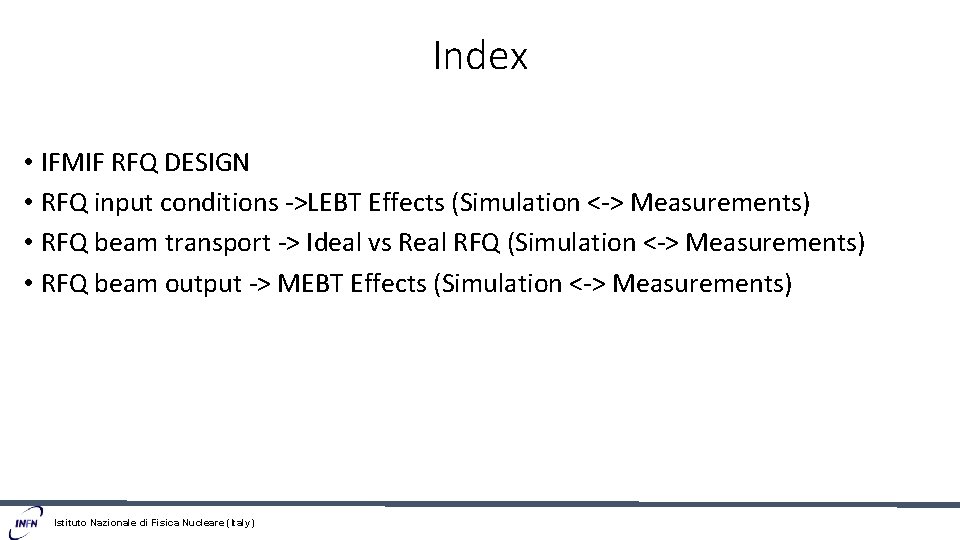 Index

• IFMIF RFQ DESIGN
• RFQ input conditions ->LEBT Effects (Simulation <-> Measurements)
• RFQ beam transport -> Ideal vs Real RFQ (Simulation <-> Measurements)
• RFQ beam output -> MEBT Effects (Simulation <-> Measurements)

INFN Istituto Nazionale di Fisica Nucleare (Italy)